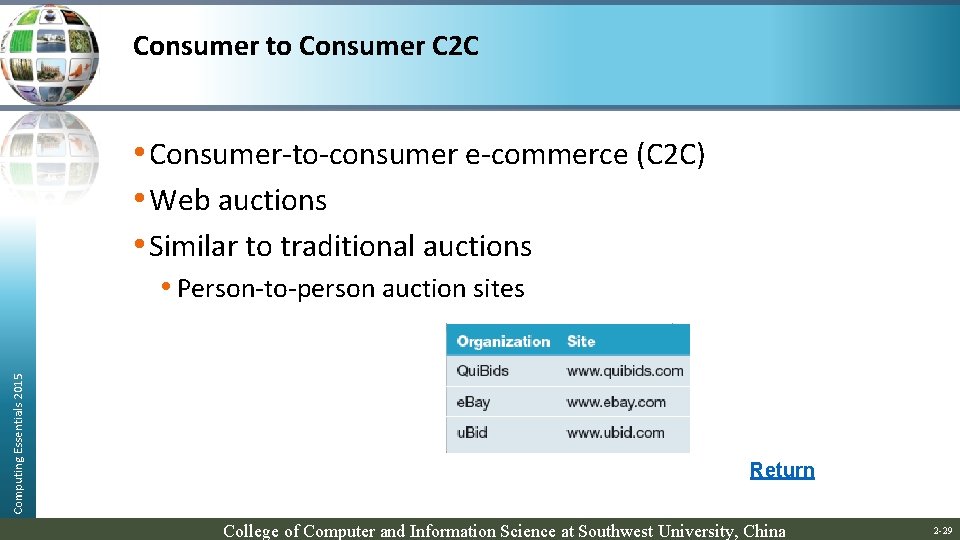 Consumer to Consumer C2C

• Consumer-to-consumer e-commerce (C2C)

• Web auctions

• Similar to traditional auctions

• Person-to-person auction sites

| Organization | Site |
|---|---|
| QuiBids | www.quibids.com |
| eBay | www.ebay.com |
| uBid | www.ubid.com |

Return

Computing Essentials 2015

College of Computer and Information Science at Southwest University, China

2-29